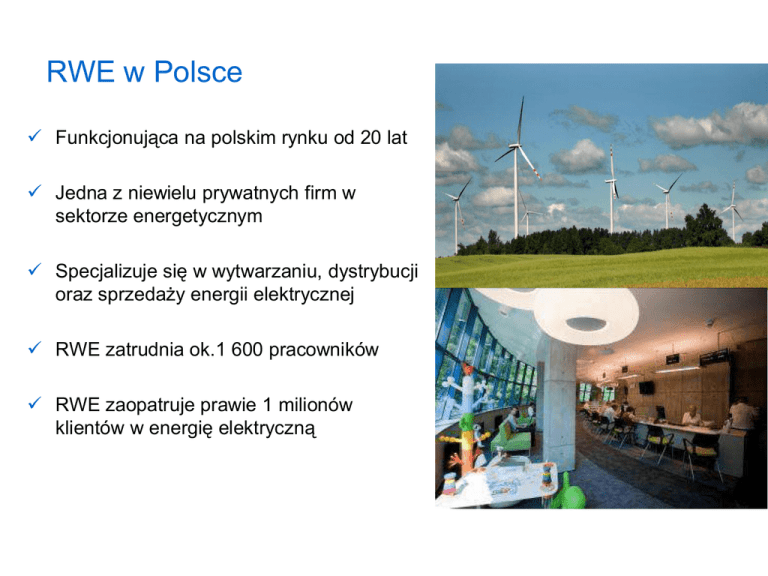 RWE w Polsce

✓ Funkcjonująca na polskim rynku od 20 lat

✓ Jedna z niewielu prywatnych firm w sektorze energetycznym

✓ Specjalizuje się w wytwarzaniu, dystrybucji oraz sprzedaży energii elektrycznej

✓ RWE zatrudnia ok.1 600 pracowników

✓ RWE zaopatruje prawie 1 milionów klientów w energię elektryczną